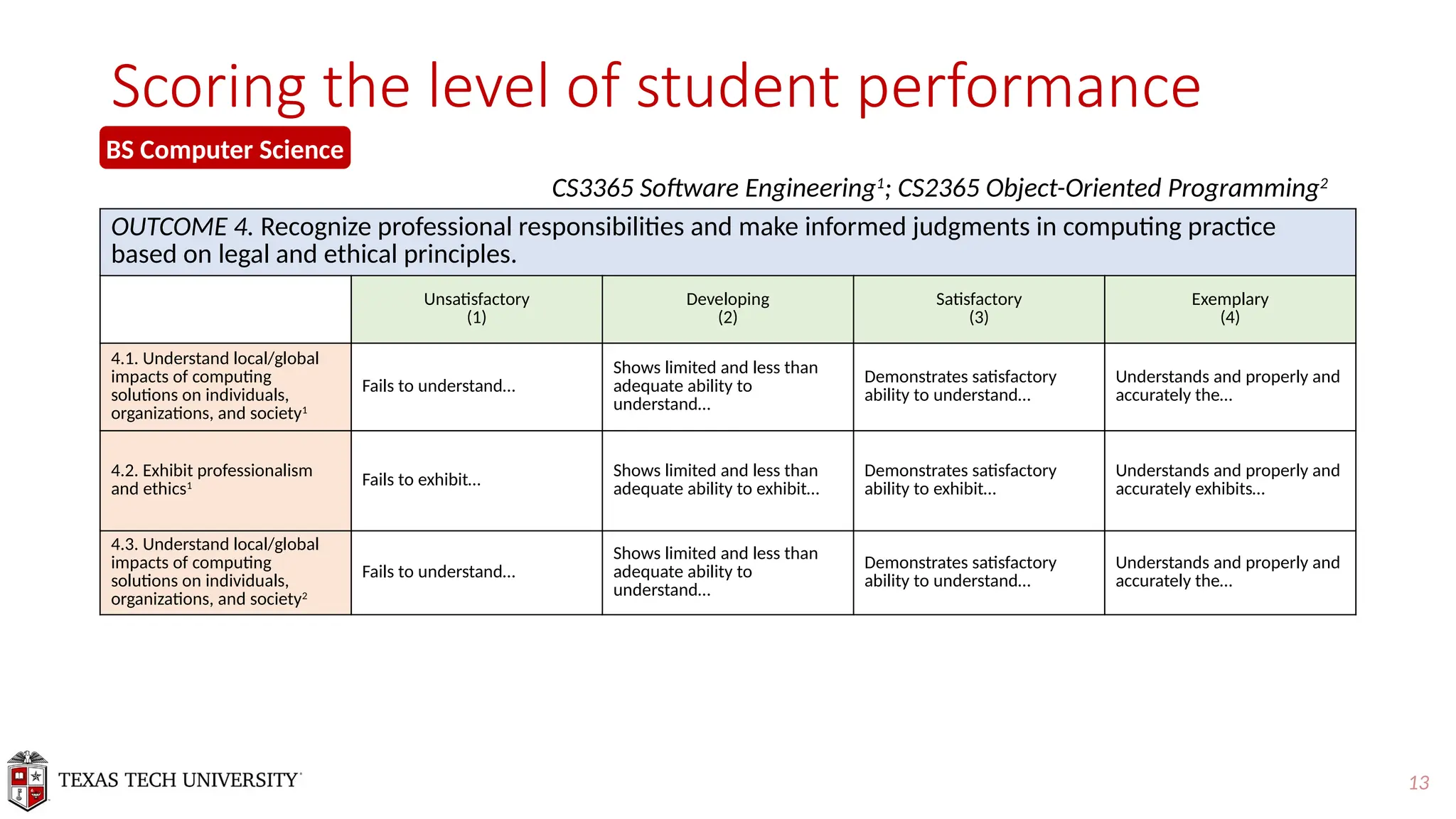 Scoring the level of student performance

BS Computer Science

CS3365 Software Engineering$^1$; CS2365 Object-Oriented Programming$^2$

OUTCOME 4. Recognize professional responsibilities and make informed judgments in computing practice based on legal and ethical principles.

| | Unsatisfactory (1) | Developing (2) | Satisfactory (3) | Exemplary (4) |
|---|---|---|---|---|
| 4.1. Understand local/global impacts of computing solutions on individuals, organizations, and society$^1$ | Fails to understand… | Shows limited and less than adequate ability to understand… | Demonstrates satisfactory ability to understand… | Understands and properly and accurately the… |
| 4.2. Exhibit professionalism and ethics$^1$ | Fails to exhibit… | Shows limited and less than adequate ability to exhibit… | Demonstrates satisfactory ability to exhibit… | Understands and properly and accurately exhibits… |
| 4.3. Understand local/global impacts of computing solutions on individuals, organizations, and society$^2$ | Fails to understand… | Shows limited and less than adequate ability to understand… | Demonstrates satisfactory ability to understand… | Understands and properly and accurately the… |

TEXAS TECH UNIVERSITY

13